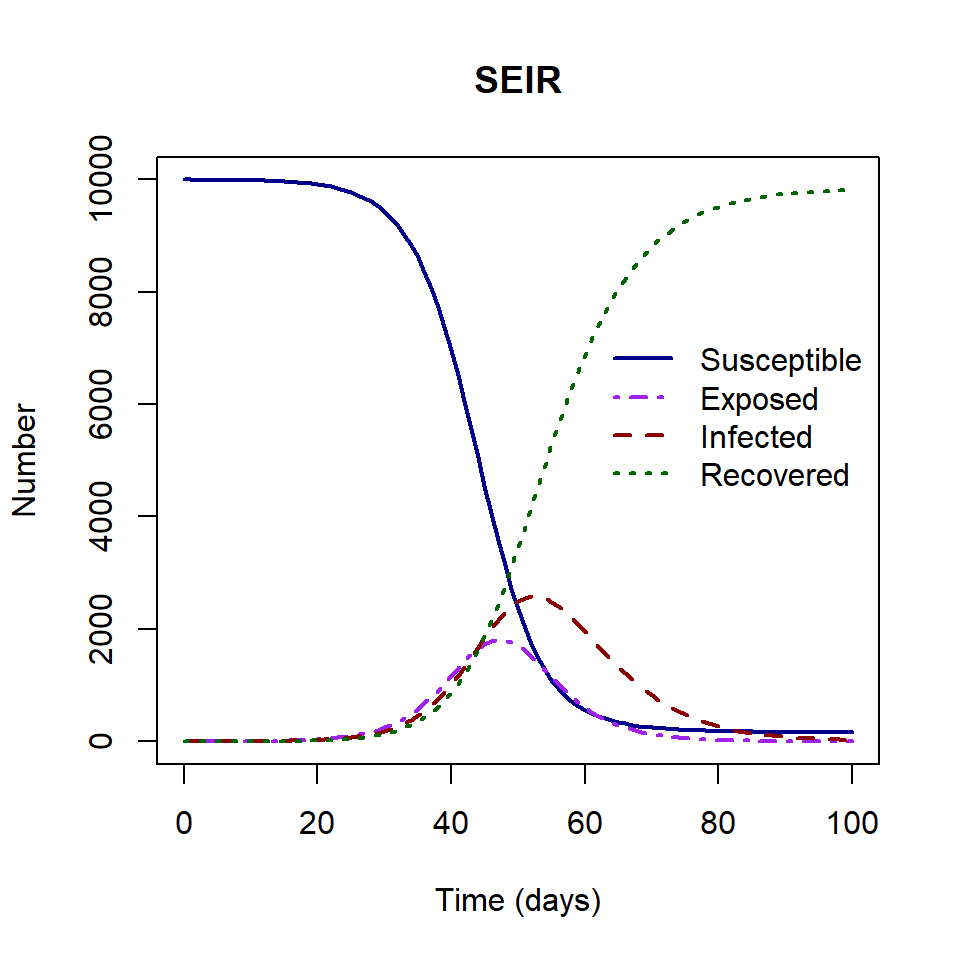 SEIR

Number

10000
8000
6000
4000
2000
0

Susceptible
Exposed
Infected
Recovered

0 20 40 60 80 100

Time (days)